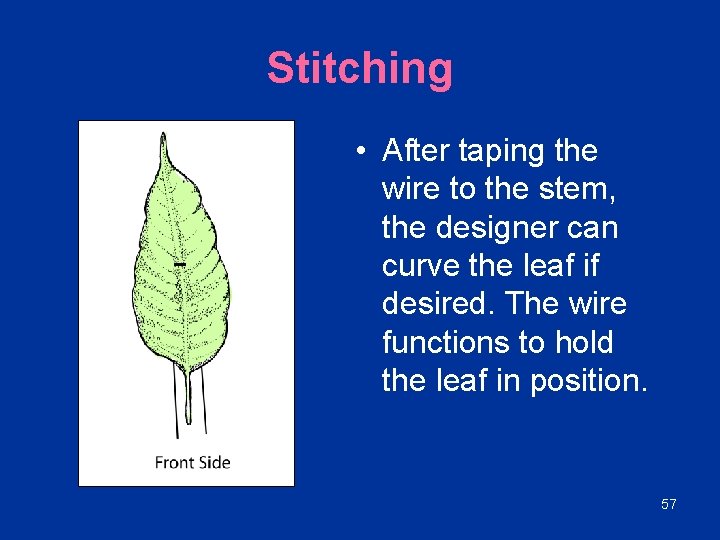 Stitching

Front Side

• After taping the wire to the stem, the designer can curve the leaf if desired. The wire functions to hold the leaf in position.

57